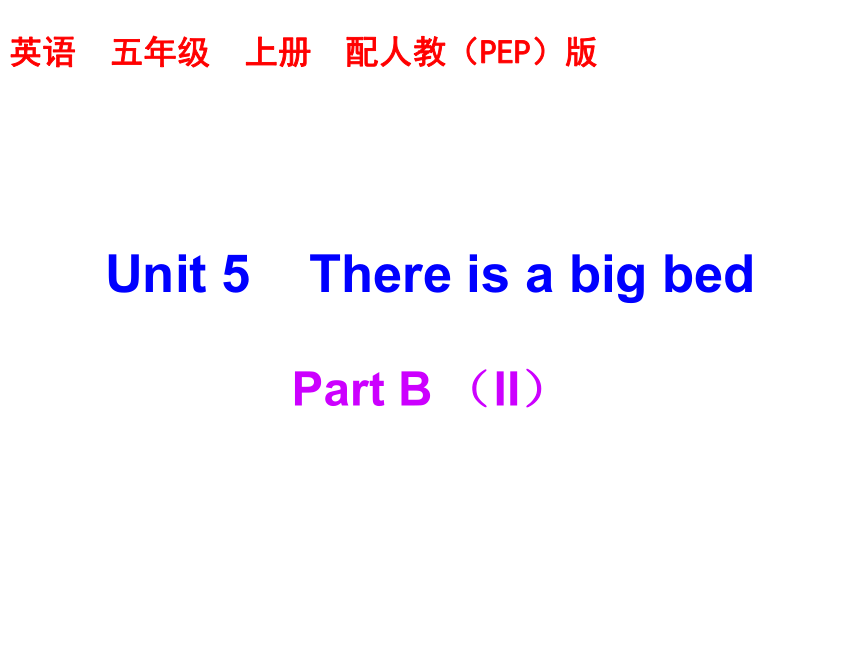 英语　五年级　上册　配人教（PEP）版

Unit 5　There is a big bed

Part B （II）